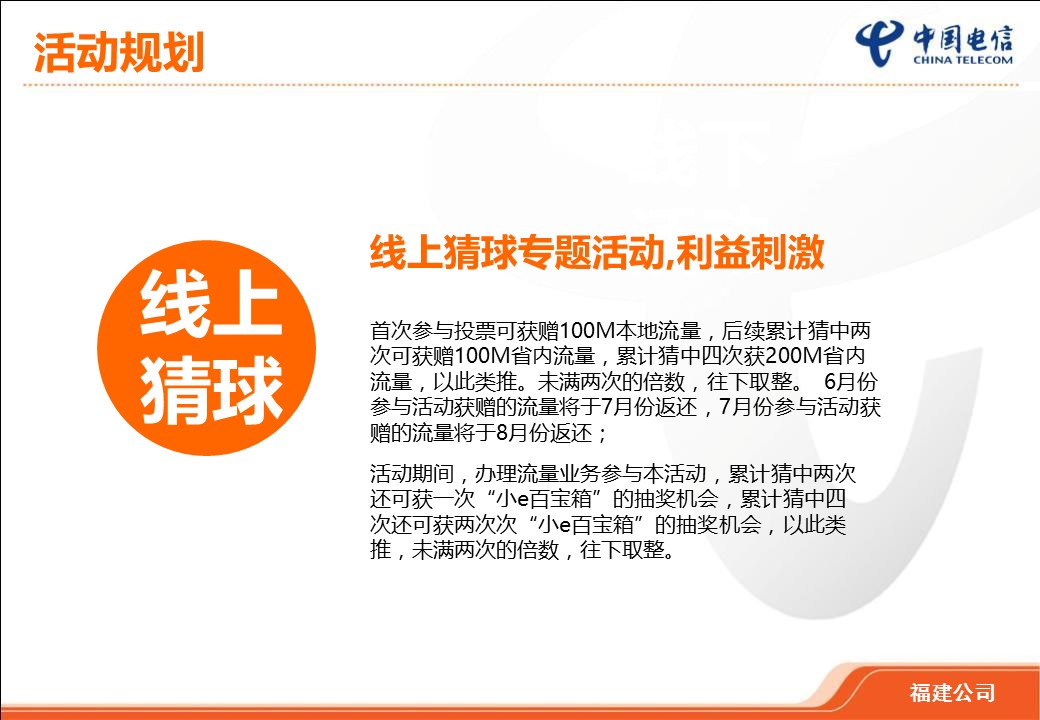 活动规划

中国电信
CHINA TELECOM

线上猜球

线上猜球专题活动,利益刺激

首次参与投票可获赠100M本地流量，后续累计猜中两次可获赠100M省内流量，累计猜中四次获200M省内流量，以此类推。未满两次的倍数，往下取整。 6月份参与活动获赠的流量将于7月份返还，7月份参与活动获赠的流量将于8月份返还；

活动期间，办理流量业务参与本活动，累计猜中两次还可获一次“小e百宝箱”的抽奖机会，累计猜中四次还可获两次次“小e百宝箱”的抽奖机会，以此类推，未满两次的倍数，往下取整。

福建公司